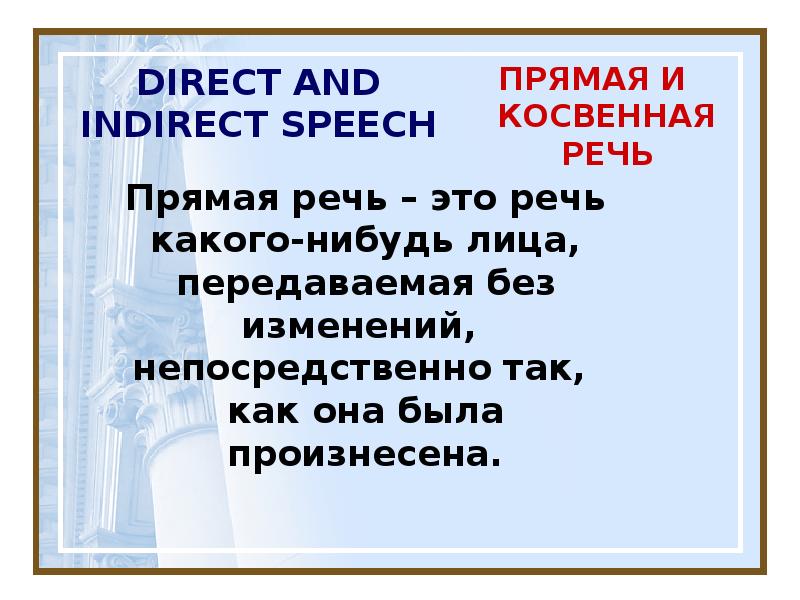 DIRECT AND INDIRECT SPEECH

ПРЯМАЯ И КОСВЕННАЯ РЕЧЬ

Прямая речь – это речь какого-нибудь лица, передаваемая без изменений, непосредственно так, как она была произнесена.